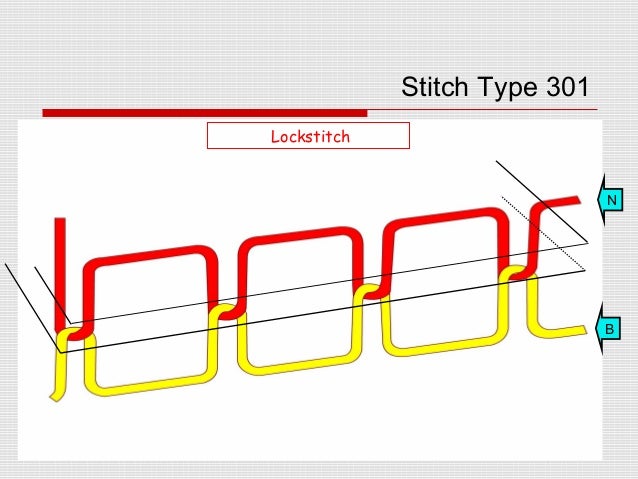 Stitch Type 301

Lockstitch

N

B